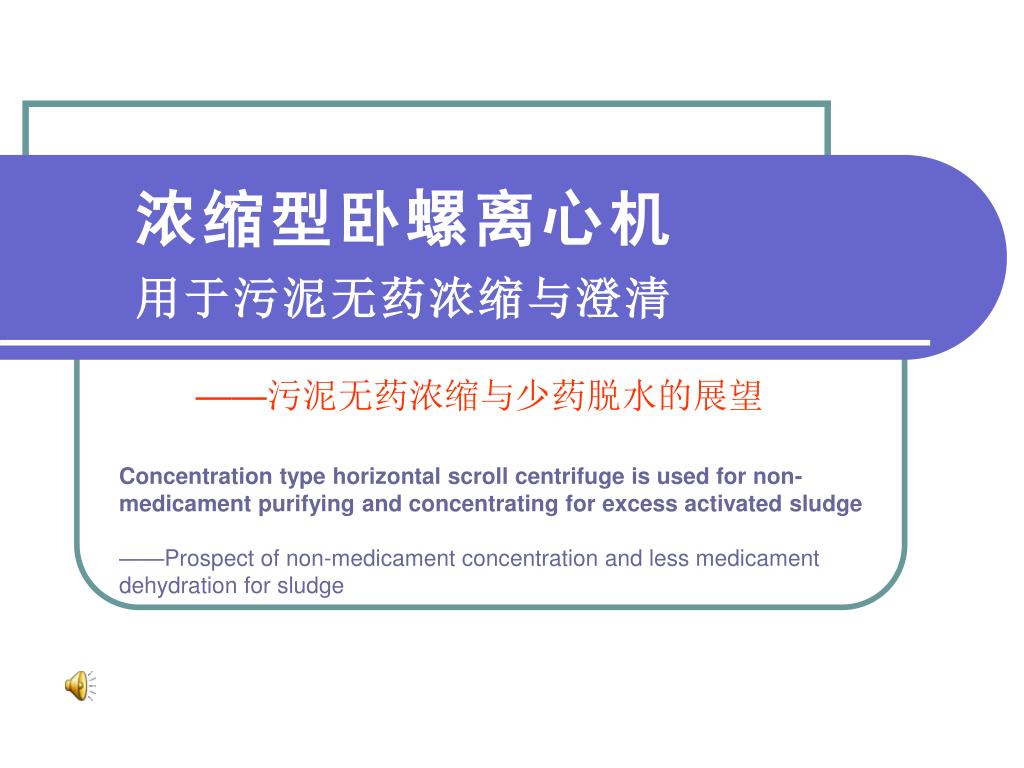 浓缩型卧螺离心机
用于污泥无药浓缩与澄清

——污泥无药浓缩与少药脱水的展望

Concentration type horizontal scroll centrifuge is used for non-medicament purifying and concentrating for excess activated sludge

——Prospect of non-medicament concentration and less medicament dehydration for sludge